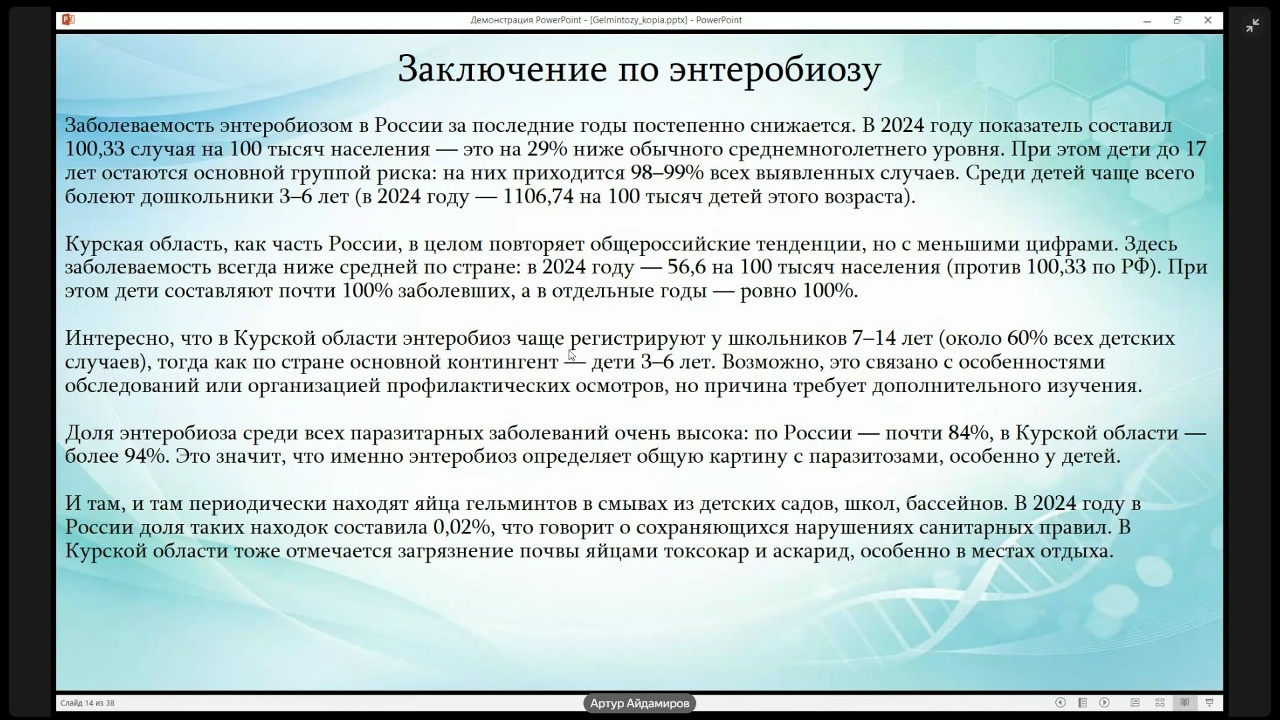 Демонстрация PowerPoint - [Gelmintozy_kopia.pptx] - PowerPoint

Заключение по энтеробиозу

Заболеваемость энтеробиозом в России за последние годы постепенно снижается. В 2024 году показатель составил 100,33 случая на 100 тысяч населения — это на 29% ниже обычного среднемноголетнего уровня. При этом дети до 17 лет остаются основной группой риска: на них приходится 98–99% всех выявленных случаев. Среди детей чаще всего болеют дошкольники 3–6 лет (в 2024 году — 1106,74 на 100 тысяч детей этого возраста).

Курская область, как часть России, в целом повторяет общероссийские тенденции, но с меньшими цифрами. Здесь заболеваемость всегда ниже средней по стране: в 2024 году — 56,6 на 100 тысяч населения (против 100,33 по РФ). При этом дети составляют почти 100% заболевших, а в отдельные годы — ровно 100%.

Интересно, что в Курской области энтеробиоз чаще регистрируют у школьников 7–14 лет (около 60% всех детских случаев), тогда как по стране основной контингент — дети 3–6 лет. Возможно, это связано с особенностями обследований или организацией профилактических осмотров, но причина требует дополнительного изучения.

Доля энтеробиоза среди всех паразитарных заболеваний очень высока: по России — почти 84%, в Курской области — более 94%. Это значит, что именно энтеробиоз определяет общую картину с паразитозами, особенно у детей.

И там, и там периодически находят яйца гельминтов в смывах из детских садов, школ, бассейнов. В 2024 году в России доля таких находок составила 0,02%, что говорит о сохраняющихся нарушениях санитарных правил. В Курской области тоже отмечается загрязнение почвы яйцами токсокар и аскарид, особенно в местах отдыха.

Слайд 14 из 38

Артур Айдамиров